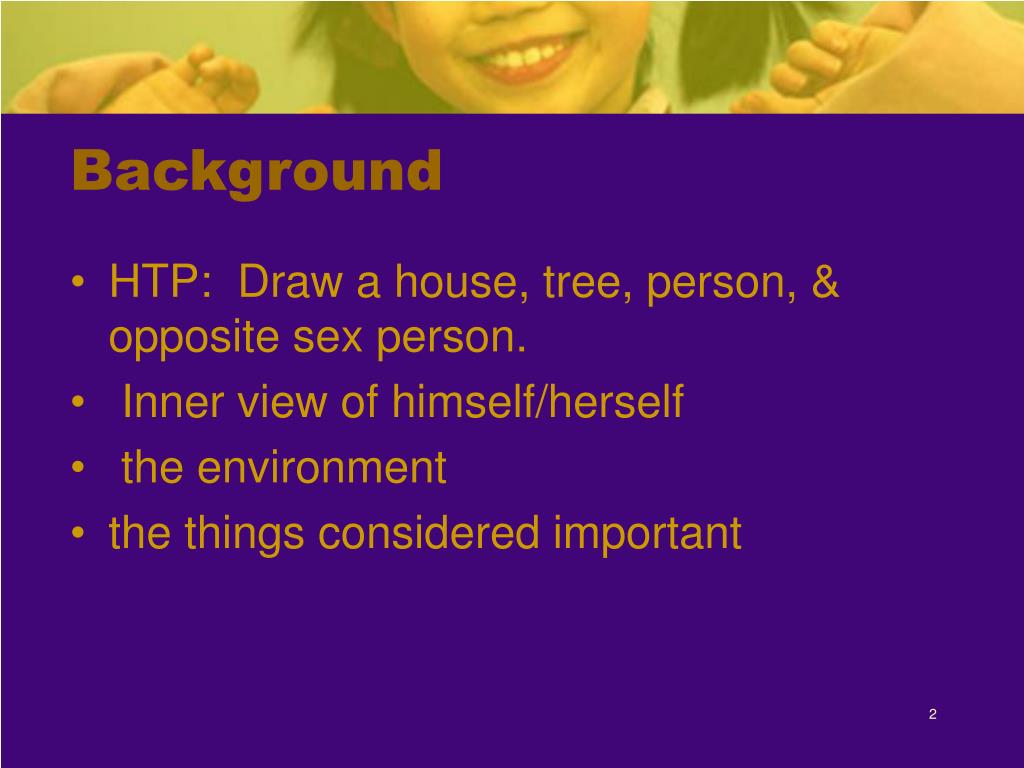 Background

• HTP: Draw a house, tree, person, & opposite sex person.
• Inner view of himself/herself
• the environment
• the things considered important

2